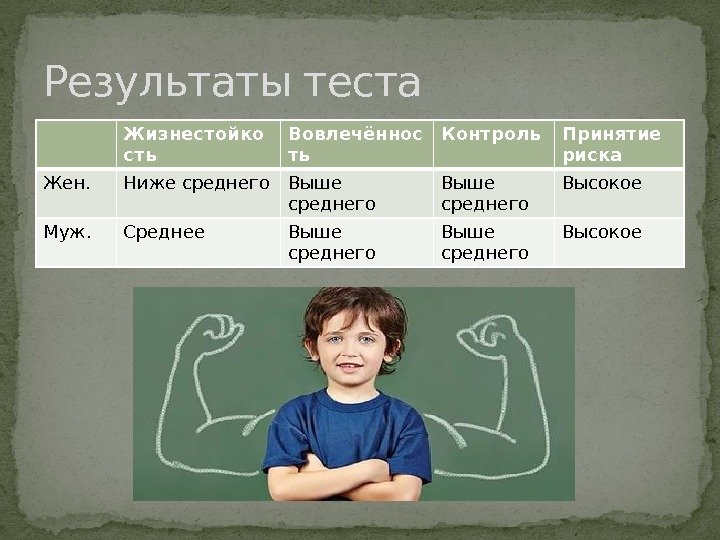 Результаты теста

| | Жизнестойкость | Вовлечённость | Контроль | Принятие риска |
|---|---|---|---|---|
| Жен. | Ниже среднего | Выше среднего | Выше среднего | Высокое |
| Муж. | Среднее | Выше среднего | Выше среднего | Высокое |